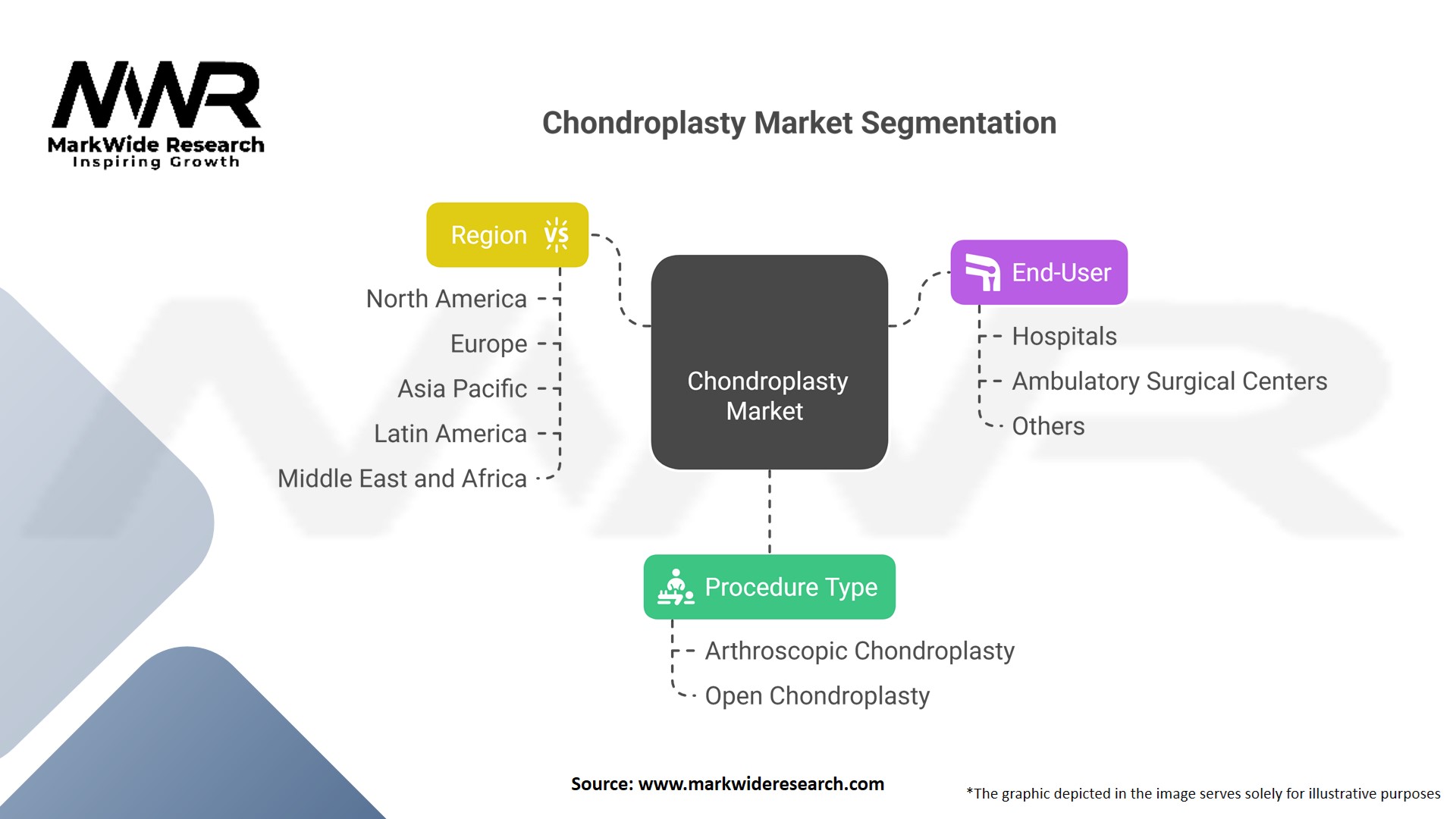 MWR
MarkWide Research
Inspiring Growth

Chondroplasty Market Segmentation

Region

North America
Europe
Asia Pacific
Latin America
Middle East and Africa

Chondroplasty Market

End-User

Hospitals
Ambulatory Surgical Centers
Others

Procedure Type

Arthroscopic Chondroplasty
Open Chondroplasty

Source: www.markwideresearch.com

*The graphic depicted in the image serves solely for illustrative purposes